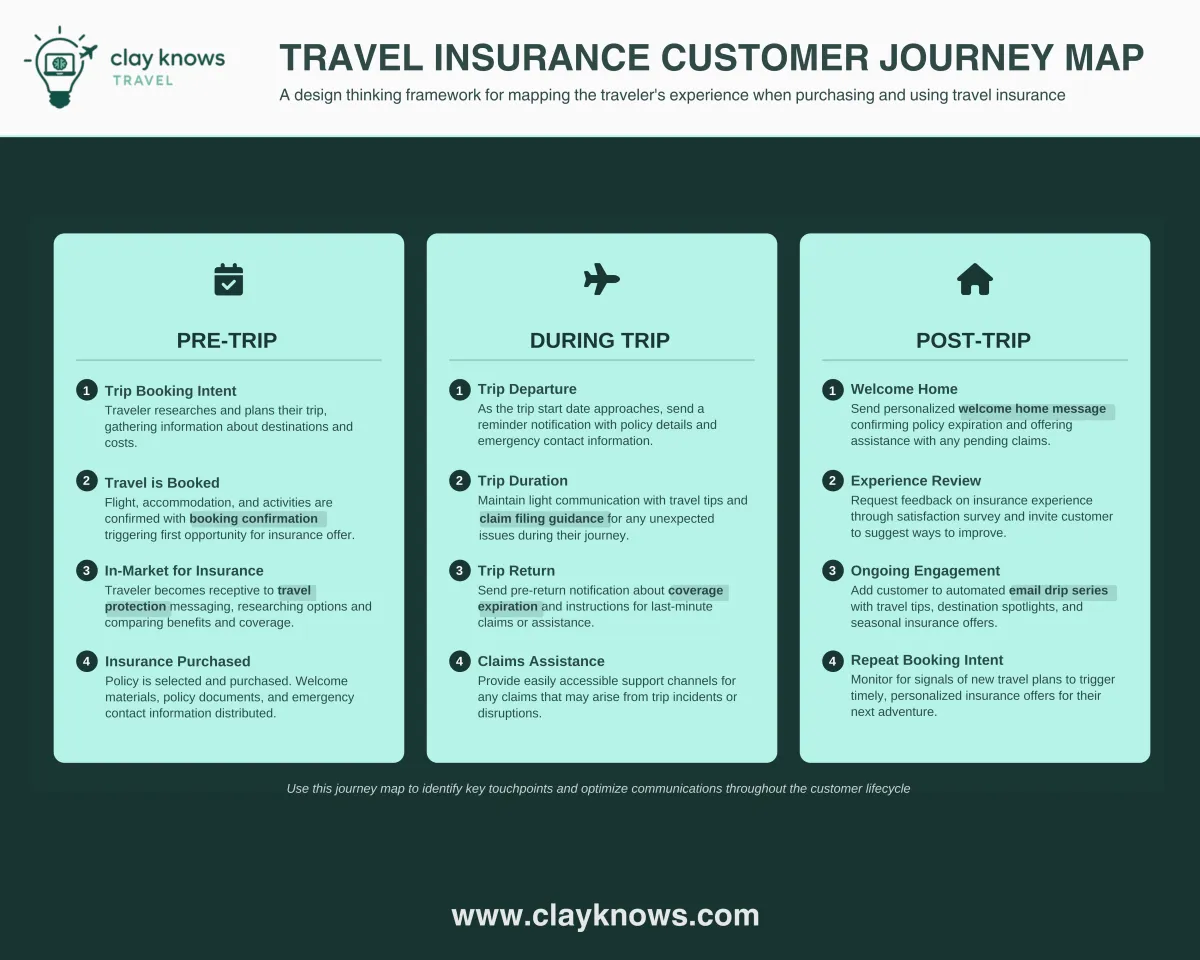 clay knows
TRAVEL

TRAVEL INSURANCE CUSTOMER JOURNEY MAP

A design thinking framework for mapping the traveler's experience when purchasing and using travel insurance

PRE-TRIP

1 Trip Booking Intent
Traveler researches and plans their trip, gathering information about destinations and costs.

2 Travel is Booked
Flight, accommodation, and activities are confirmed with booking confirmation triggering first opportunity for insurance offer.

3 In-Market for Insurance
Traveler becomes receptive to travel protection messaging, researching options and comparing benefits and coverage.

4 Insurance Purchased
Policy is selected and purchased. Welcome materials, policy documents, and emergency contact information distributed.

DURING TRIP

1 Trip Departure
As the trip start date approaches, send a reminder notification with policy details and emergency contact information.

2 Trip Duration
Maintain light communication with travel tips and claim filing guidance for any unexpected issues during their journey.

3 Trip Return
Send pre-return notification about coverage expiration and instructions for last-minute claims or assistance.

4 Claims Assistance
Provide easily accessible support channels for any claims that may arise from trip incidents or disruptions.

POST-TRIP

1 Welcome Home
Send personalized welcome home message confirming policy expiration and offering assistance with any pending claims.

2 Experience Review
Request feedback on insurance experience through satisfaction survey and invite customer to suggest ways to improve.

3 Ongoing Engagement
Add customer to automated email drip series with travel tips, destination spotlights, and seasonal insurance offers.

4 Repeat Booking Intent
Monitor for signals of new travel plans to trigger timely, personalized insurance offers for their next adventure.

Use this journey map to identify key touchpoints and optimize communications throughout the customer lifecycle

www.clayknows.com